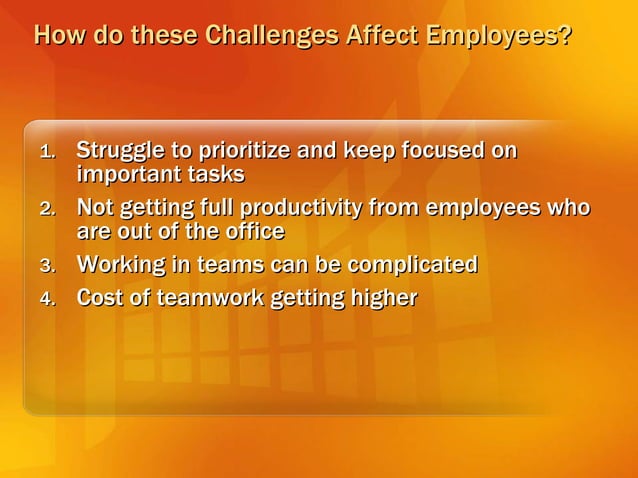 How do these Challenges Affect Employees?

1. Struggle to prioritize and keep focused on important tasks
2. Not getting full productivity from employees who are out of the office
3. Working in teams can be complicated
4. Cost of teamwork getting higher